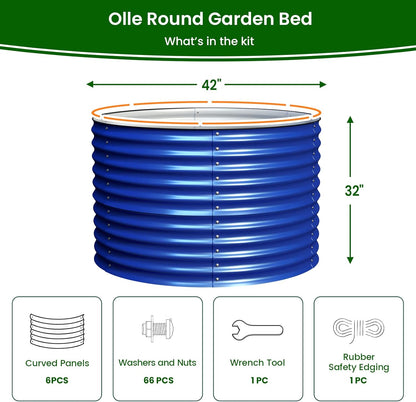 Olle Round Garden Bed
What's in the kit

42"

32"

Curved Panels
6PCS

Washers and Nuts
66 PCS

Wrench Tool
1 PC

Rubber Safety Edging
1 PC